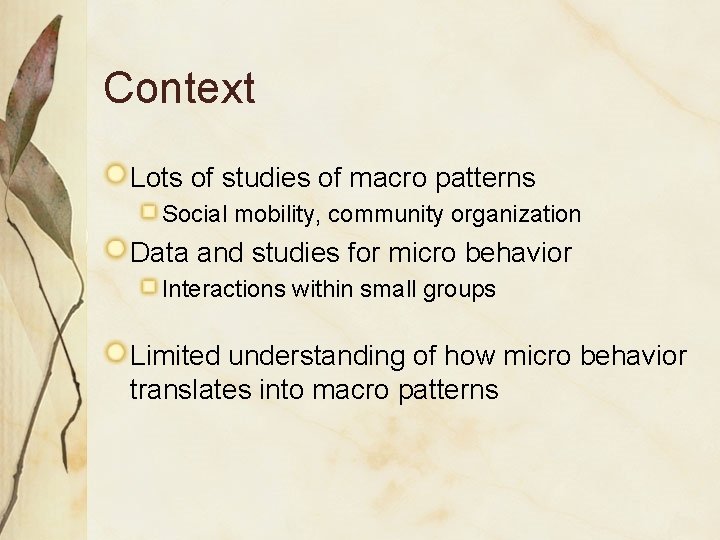 Context

Lots of studies of macro patterns

Social mobility, community organization

Data and studies for micro behavior

Interactions within small groups

Limited understanding of how micro behavior translates into macro patterns